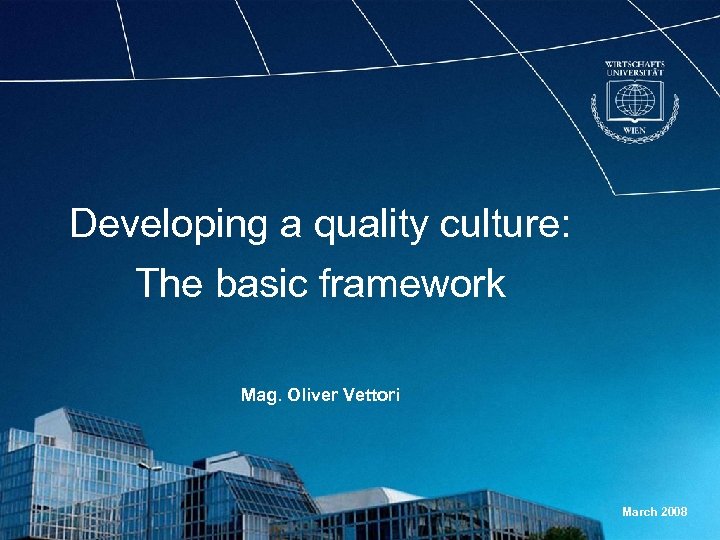 WIRTSCHAFTS UNIVERSITÄT WIEN

Developing a quality culture:
The basic framework

Mag. Oliver Vettori

March 2008